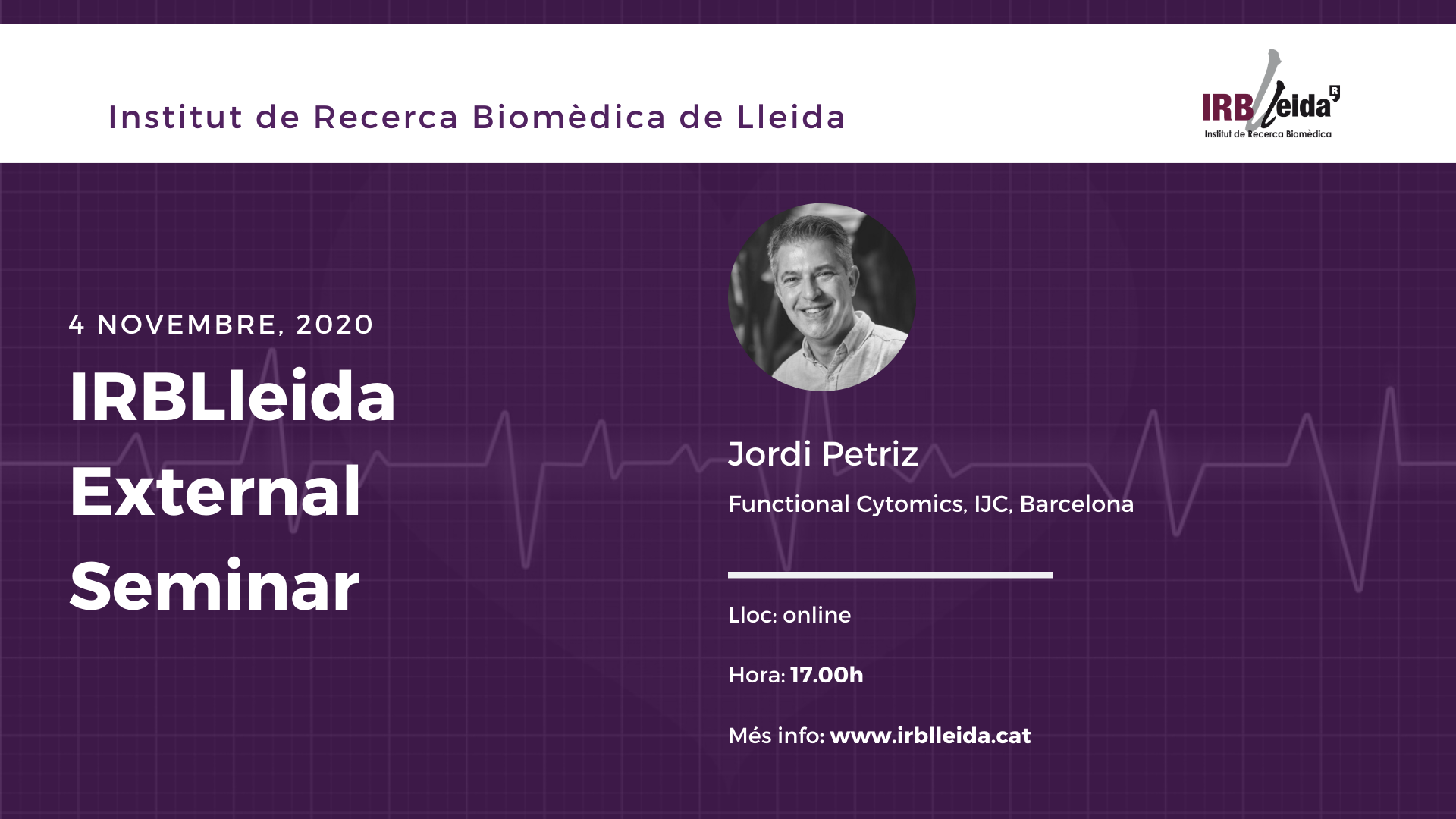 Institut de Recerca Biomèdica de Lleida

IRBLleida
Institut de Recerca Biomèdica

4 NOVEMBRE, 2020

IRBLleida External Seminar

Jordi Petriz

Functional Cytomics, IJC, Barcelona

Lloc: online

Hora: 17.00h

Més info: www.irblleida.cat